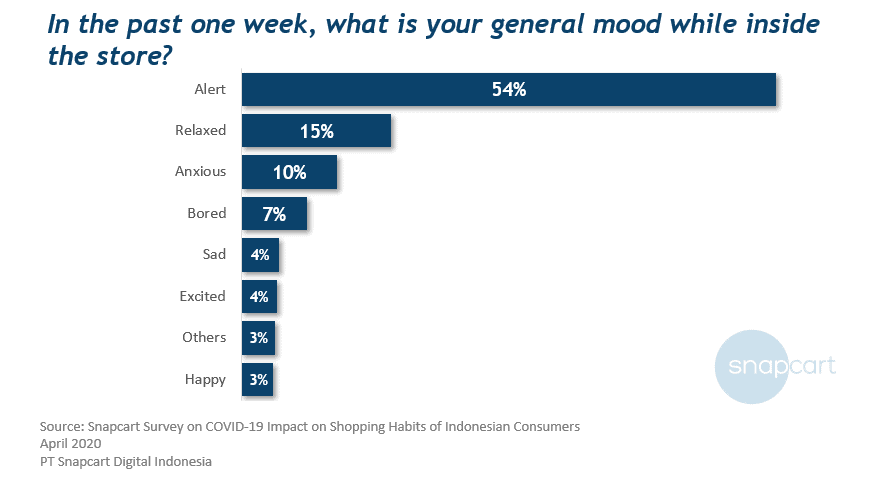 In the past one week, what is your general mood while inside the store?

Alert 54%
Relaxed 15%
Anxious 10%
Bored 7%
Sad 4%
Excited 4%
Others 3%
Happy 3%

snapcart

Source: Snapcart Survey on COVID-19 Impact on Shopping Habits of Indonesian Consumers
April 2020
PT Snapcart Digital Indonesia